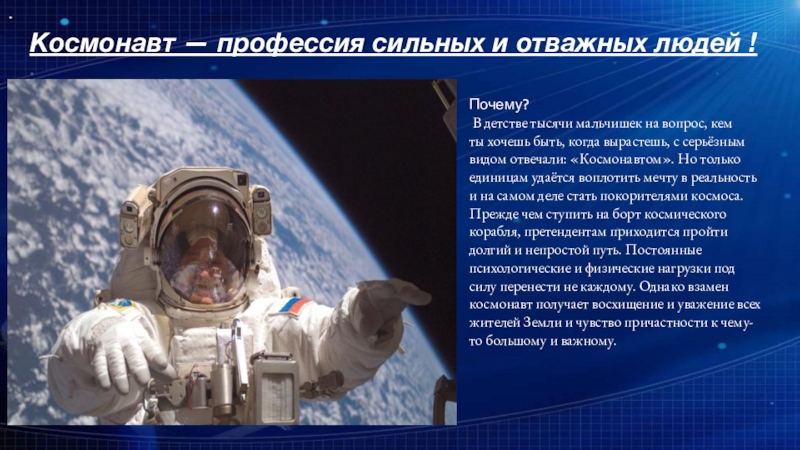 Космонавт — профессия сильных и отважных людей !

Почему?

В детстве тысячи мальчишек на вопрос, кем ты хочешь быть, когда вырастешь, с серьёзным видом отвечали: «Космонавтом». Но только единицам удаётся воплотить мечту в реальность и на самом деле стать покорителями космоса. Прежде чем ступить на борт космического корабля, претендентам приходится пройти долгий и непростой путь. Постоянные психологические и физические нагрузки под силу перенести не каждому. Однако взамен космонавт получает восхищение и уважение всех жителей Земли и чувство причастности к чему-то большому и важному.